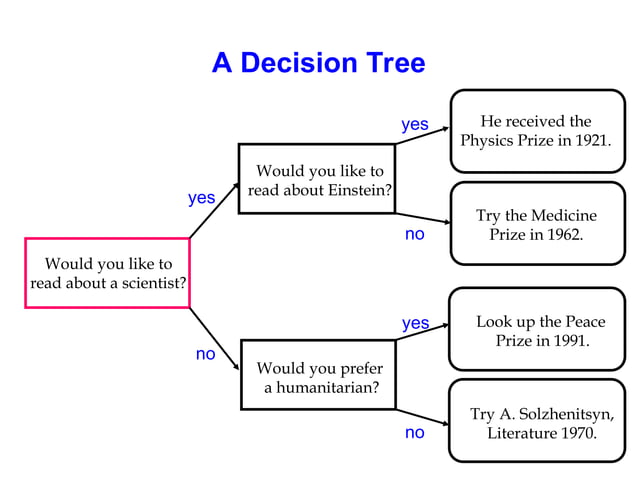 A Decision Tree

Would you like to read about a scientist?

yes

Would you like to read about Einstein?

yes

He received the Physics Prize in 1921.

no

Try the Medicine Prize in 1962.

no

Would you prefer a humanitarian?

yes

Look up the Peace Prize in 1991.

no

Try A. Solzhenitsyn, Literature 1970.